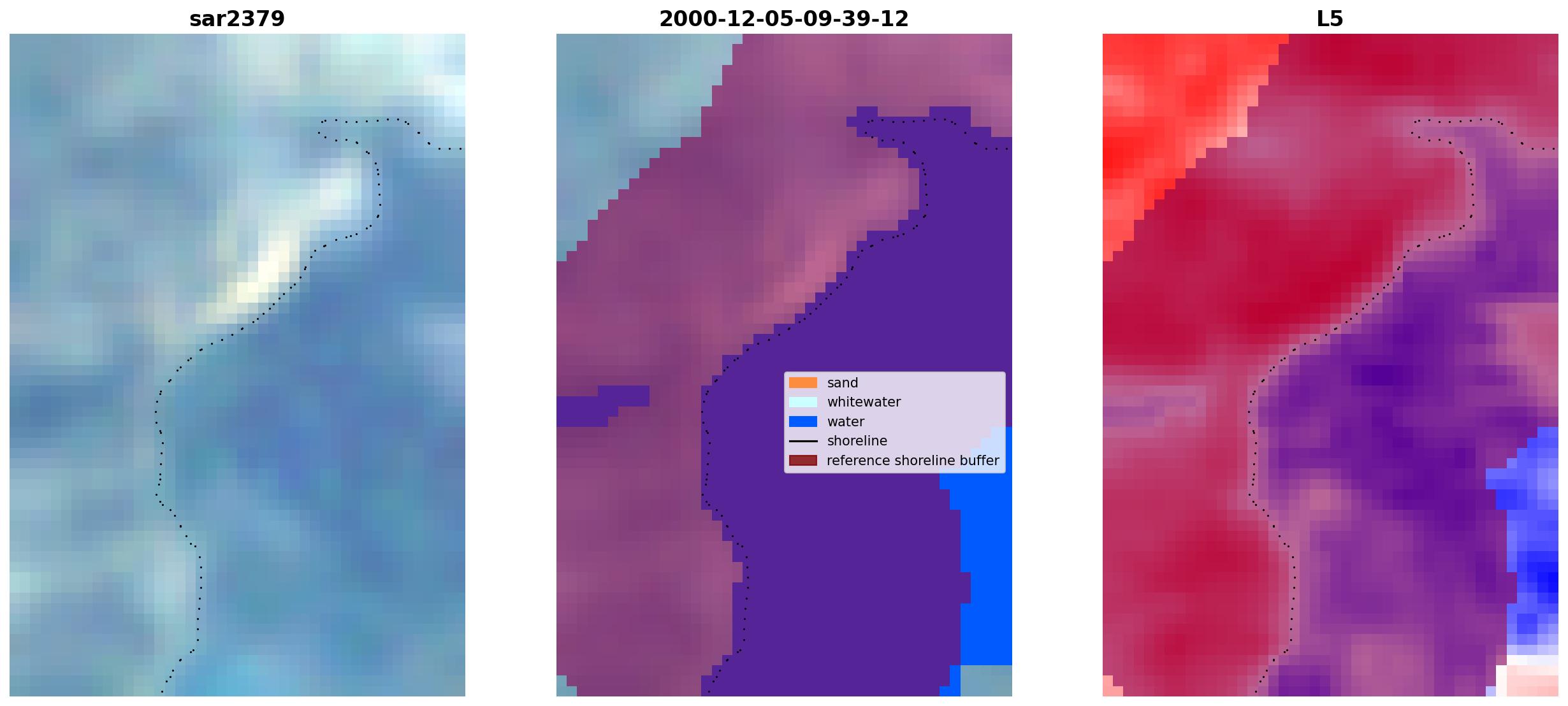 sar2379

2000-12-05-09-39-12

sand
whitewater
water
shoreline
reference shoreline buffer

L5